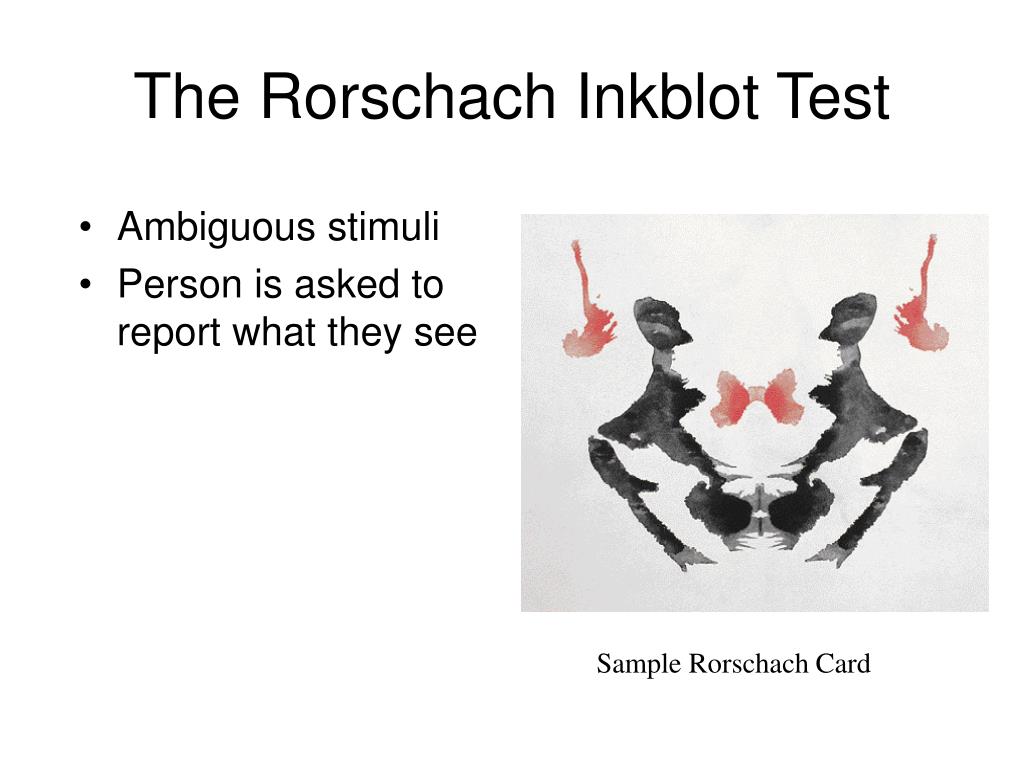 The Rorschach Inkblot Test

• Ambiguous stimuli
• Person is asked to report what they see

Sample Rorschach Card